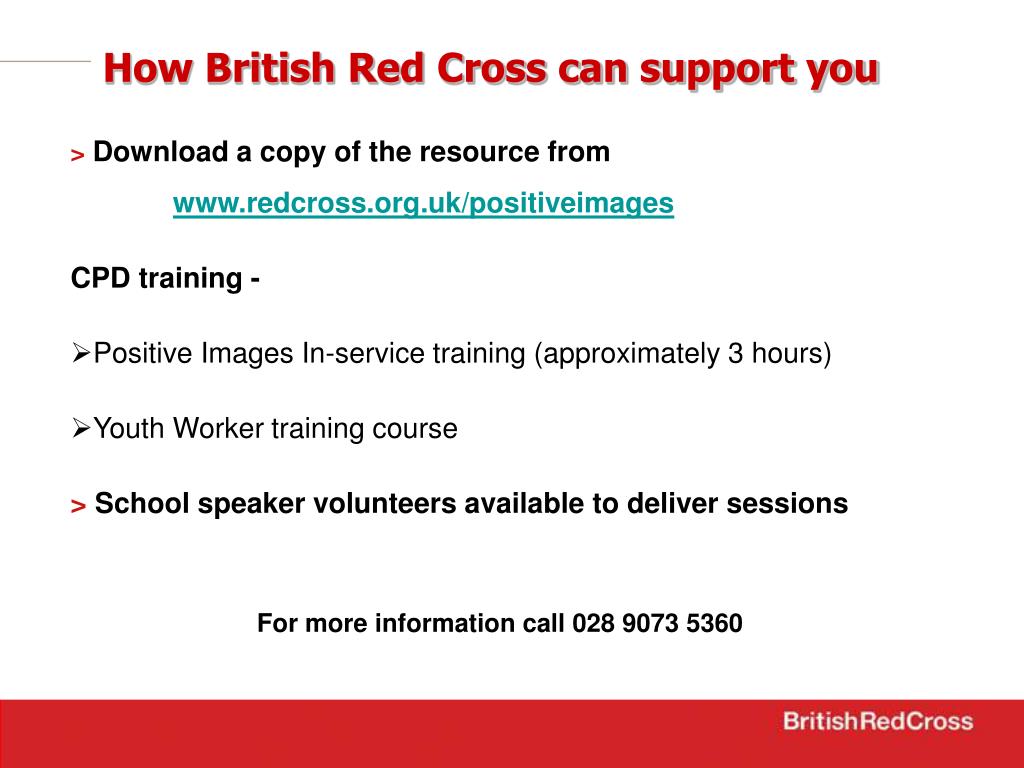 How British Red Cross can support you

> Download a copy of the resource from

www.redcross.org.uk/positiveimages

CPD training -

➢Positive Images In-service training (approximately 3 hours)

➢Youth Worker training course

> School speaker volunteers available to deliver sessions

For more information call 028 9073 5360

BritishRedCross